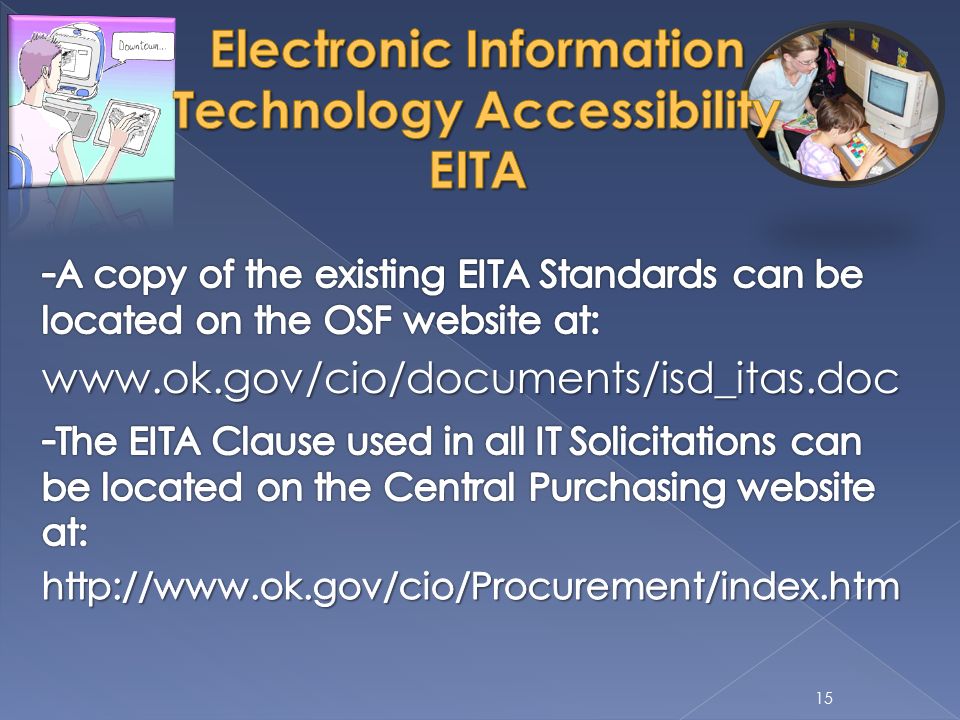 Downtown...

Electronic Information Technology Accessibility EITA

-A copy of the existing EITA Standards can be located on the OSF website at:

www.ok.gov/cio/documents/isd_itas.doc

-The EITA Clause used in all IT Solicitations can be located on the Central Purchasing website at:

http://www.ok.gov/cio/Procurement/index.htm

15